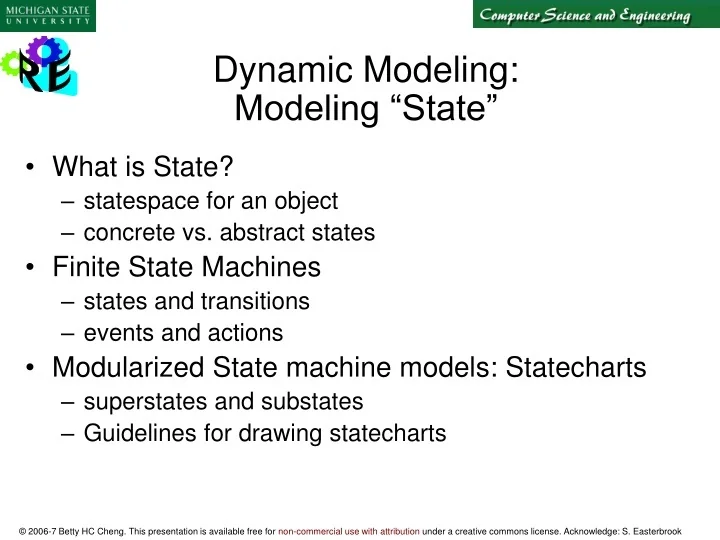 MICHIGAN STATE
UNIVERSITY

Computer Science and Engineering

RE

Dynamic Modeling:
Modeling “State”

• What is State?
– statespace for an object
– concrete vs. abstract states
• Finite State Machines
– states and transitions
– events and actions
• Modularized State machine models: Statecharts
– superstates and substates
– Guidelines for drawing statecharts

© 2006-7 Betty HC Cheng. This presentation is available free for non-commercial use with attribution under a creative commons license. Acknowledge: S. Easterbrook